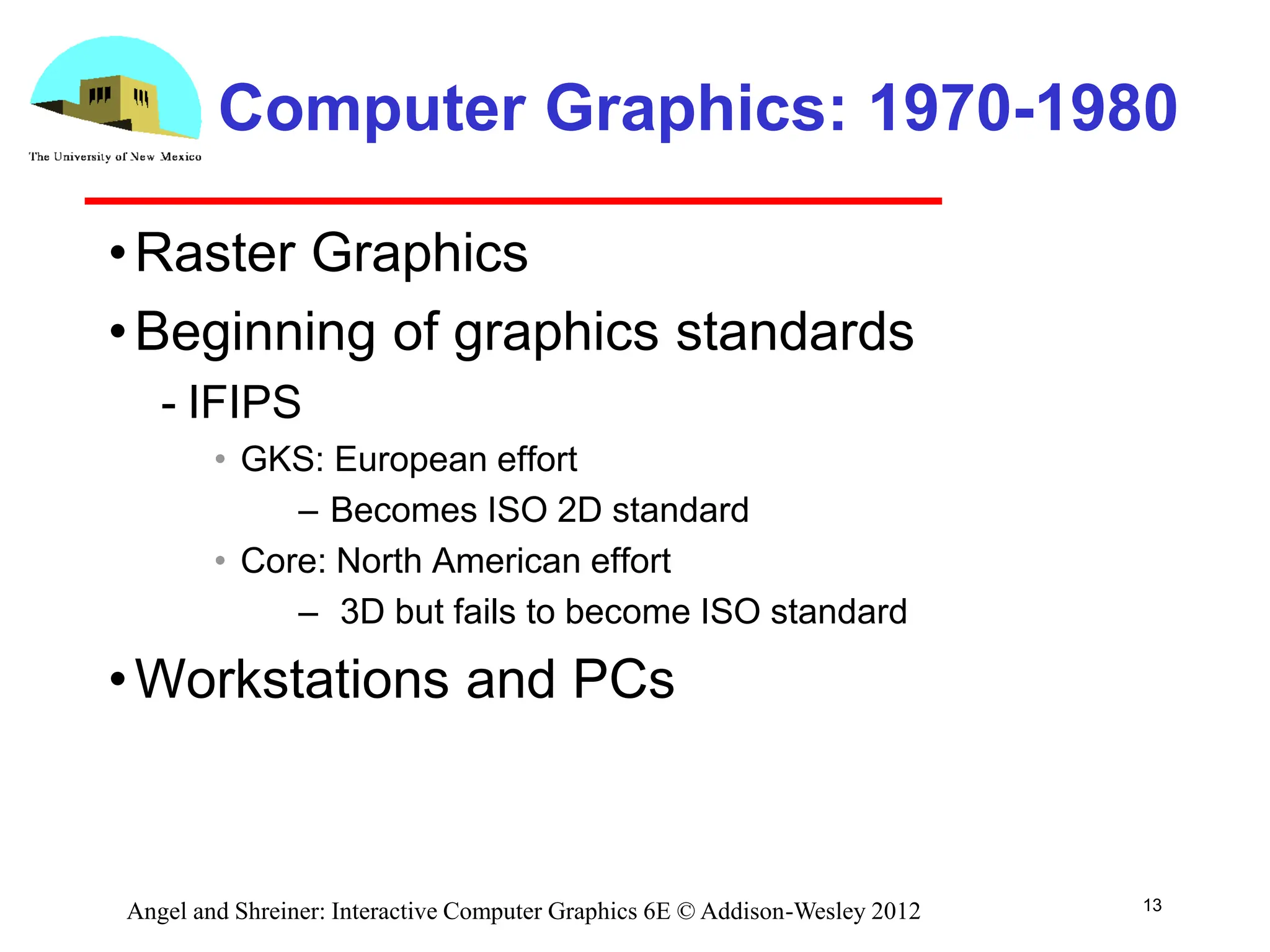 The University of New Mexico

Computer Graphics: 1970-1980

• Raster Graphics
• Beginning of graphics standards
- IFIPS
• GKS: European effort
– Becomes ISO 2D standard
• Core: North American effort
– 3D but fails to become ISO standard
• Workstations and PCs

Angel and Shreiner: Interactive Computer Graphics 6E © Addison-Wesley 2012

13